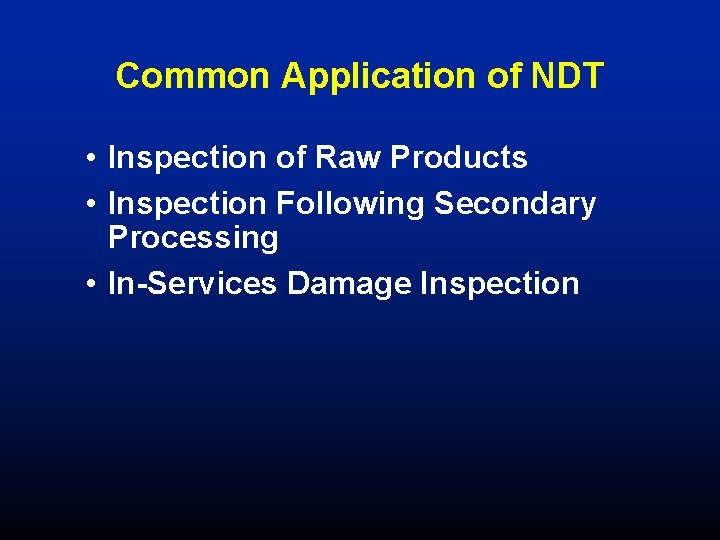 Common Application of NDT

• Inspection of Raw Products
• Inspection Following Secondary Processing
• In-Services Damage Inspection